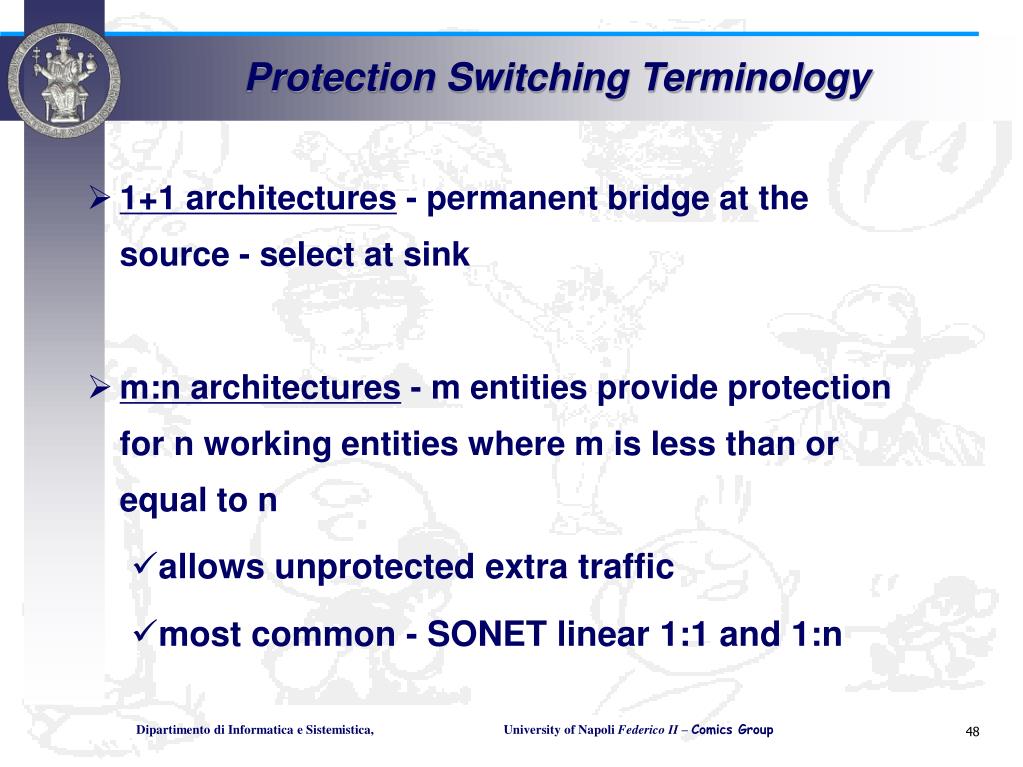 Protection Switching Terminology

➢ 1+1 architectures - permanent bridge at the source - select at sink

➢ m:n architectures - m entities provide protection for n working entities where m is less than or equal to n

✓allows unprotected extra traffic

✓most common - SONET linear 1:1 and 1:n

Dipartimento di Informatica e Sistemistica,

University of Napoli Federico II – Comics Group

48